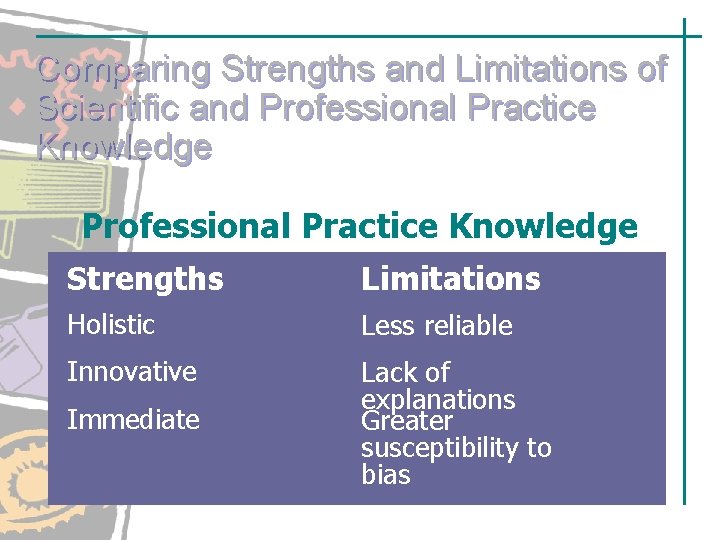 Comparing Strengths and Limitations of Scientific and Professional Practice Knowledge

Professional Practice Knowledge

| Strengths | Limitations |
|---|---|
| Holistic | Less reliable |
| Innovative | Lack of explanations |
| Immediate | Greater susceptibility to bias |